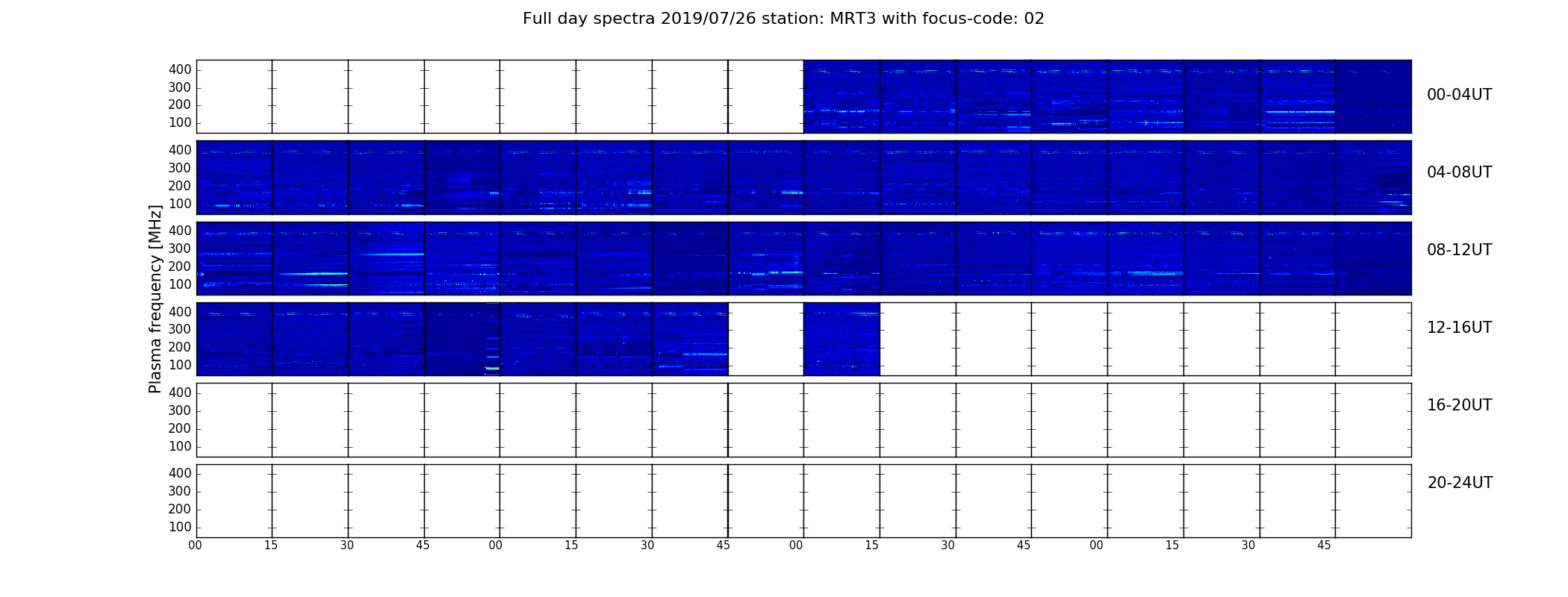 Full day spectra 2019/07/26 station: MRT3 with focus-code: 02

Plasma frequency [MHz]

400
300
200
100

00-04UT

400
300
200
100

04-08UT

400
300
200
100

08-12UT

400
300
200
100

12-16UT

400
300
200
100

16-20UT

400
300
200
100

20-24UT

00 15 30 45 00 15 30 45 00 15 30 45 00 15 30 45